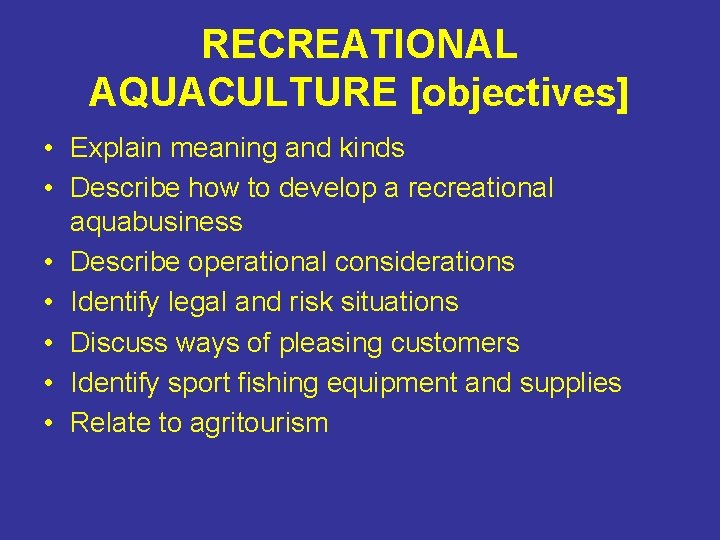 RECREATIONAL AQUACULTURE [objectives]

• Explain meaning and kinds
• Describe how to develop a recreational aquabusiness
• Describe operational considerations
• Identify legal and risk situations
• Discuss ways of pleasing customers
• Identify sport fishing equipment and supplies
• Relate to agritourism